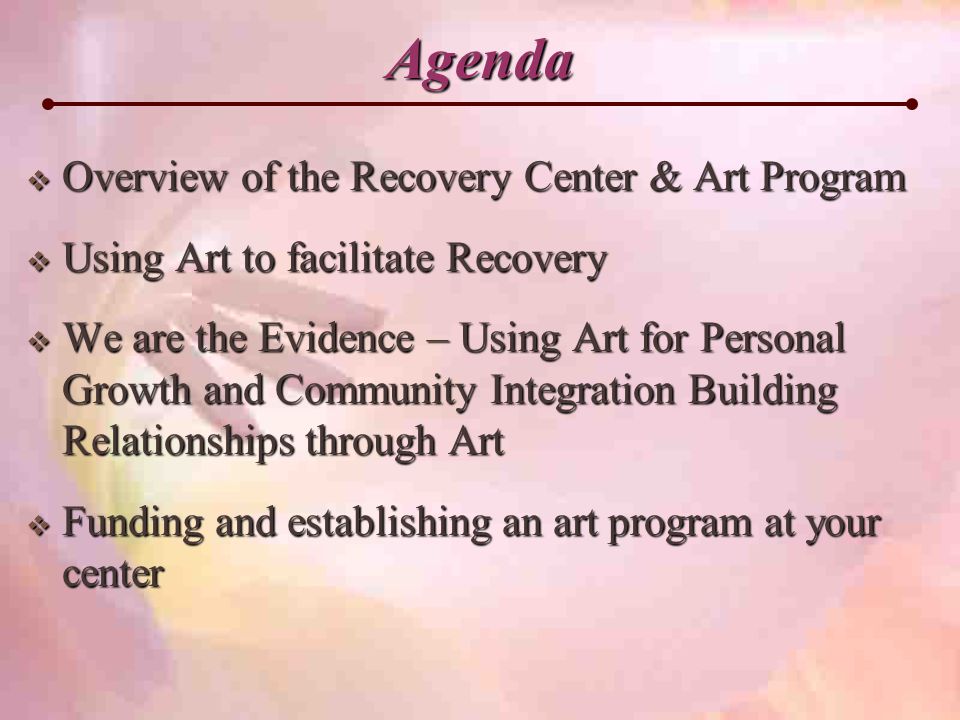 Agenda

❖ Overview of the Recovery Center & Art Program

❖ Using Art to facilitate Recovery

❖ We are the Evidence – Using Art for Personal Growth and Community Integration Building Relationships through Art

❖ Funding and establishing an art program at your center